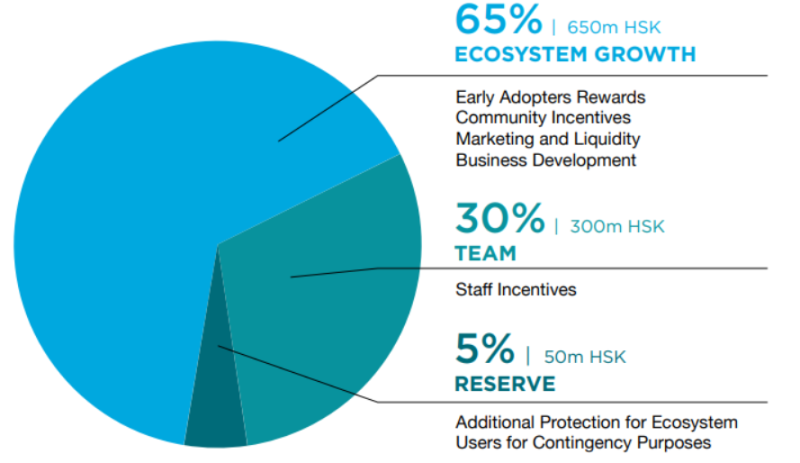 65% | 650m HSK
ECOSYSTEM GROWTH

Early Adopters Rewards
Community Incentives
Marketing and Liquidity
Business Development

30% | 300m HSK
TEAM

Staff Incentives

5% | 50m HSK
RESERVE

Additional Protection for Ecosystem Users for Contingency Purposes